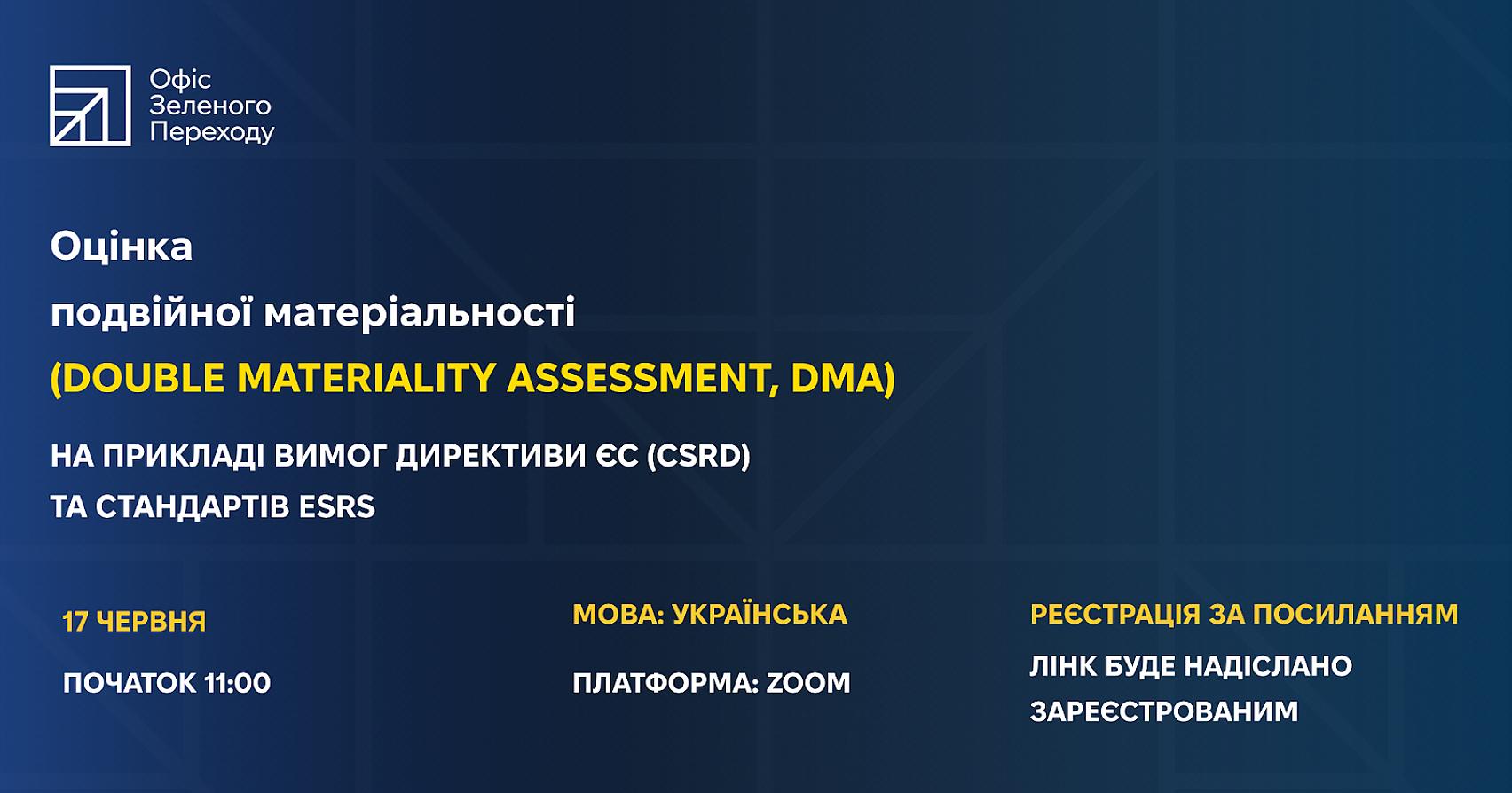 Офіс
Зеленого
Переходу

Оцінка
подвійної матеріальності
(DOUBLE MATERIALITY ASSESSMENT, DMA)

НА ПРИКЛАДІ ВИМОГ ДИРЕКТИВИ ЄС (CSRD)
ТА СТАНДАРТІВ ESRS

17 ЧЕРВНЯ

ПОЧАТОК 11:00

МОВА: УКРАЇНСЬКА

ПЛАТФОРМА: ZOOM

РЕЄСТРАЦІЯ ЗА ПОСИЛАННЯМ

ЛІНК БУДЕ НАДІСЛАНО ЗАРЕЄСТРОВАНИМ